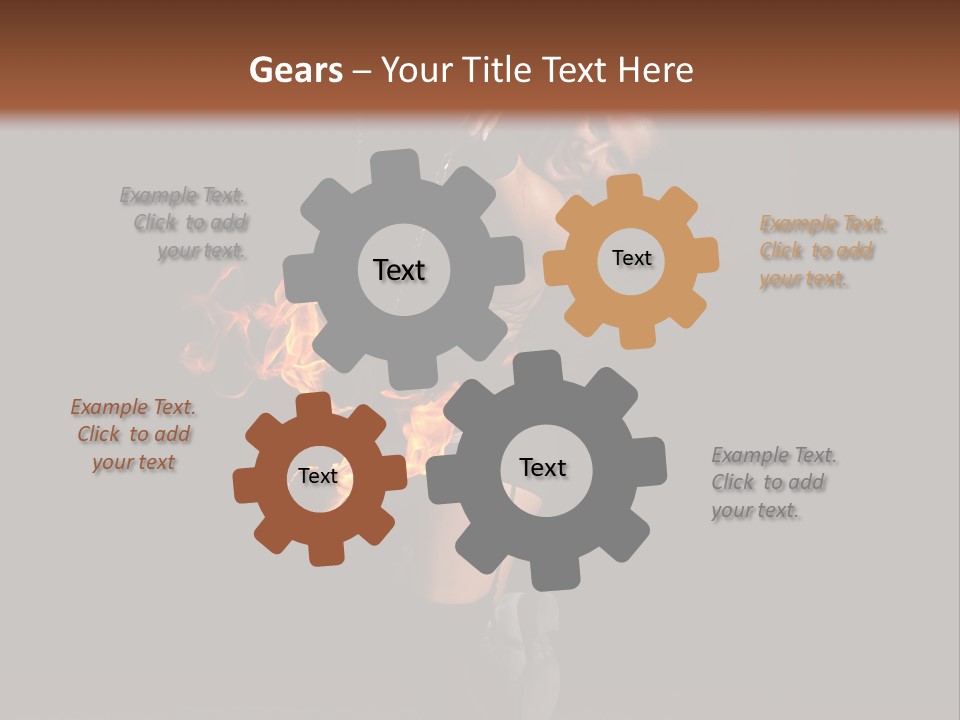 Gears – Your Title Text Here

Example Text. Click to add your text.

Text

Text

Example Text. Click to add your text.

Example Text. Click to add your text

Text

Text

Example Text. Click to add your text.